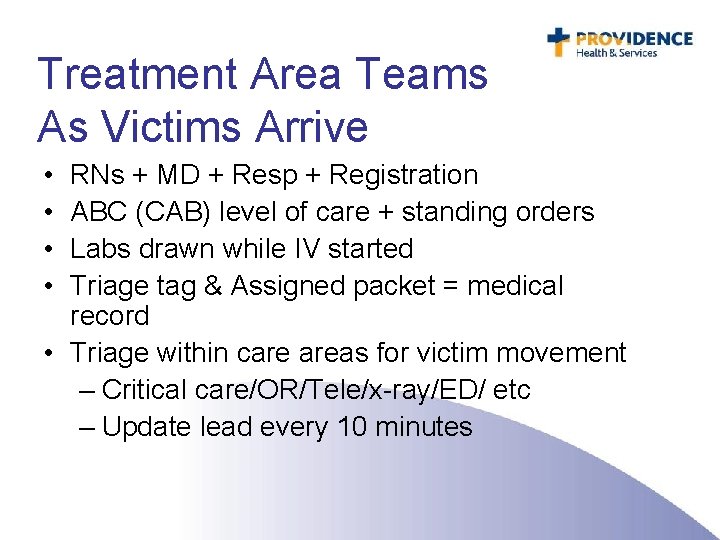 PROVIDENCE
Health & Services

Treatment Area Teams
As Victims Arrive

• RNs + MD + Resp + Registration
• ABC (CAB) level of care + standing orders
• Labs drawn while IV started
• Triage tag & Assigned packet = medical record
• Triage within care areas for victim movement
– Critical care/OR/Tele/x-ray/ED/ etc
– Update lead every 10 minutes